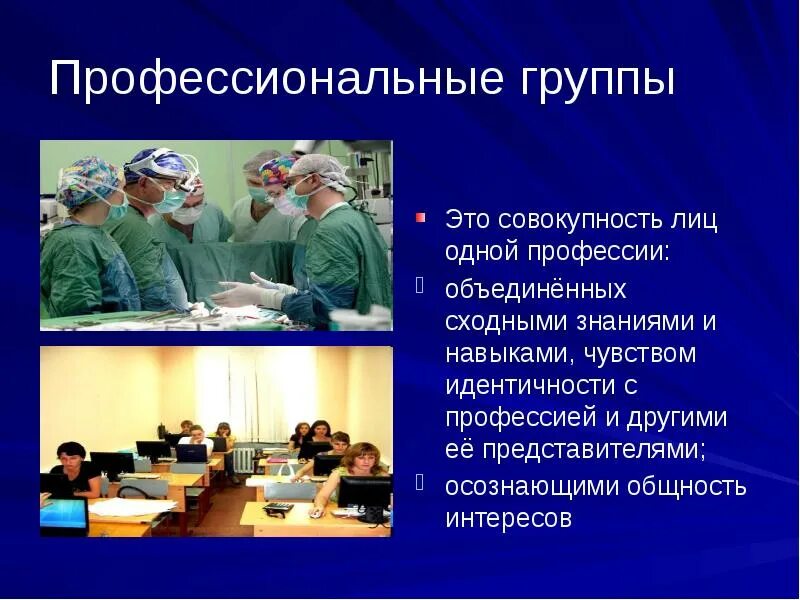 Профессиональные группы

Это совокупность лиц одной профессии:

объединённых сходными знаниями и навыками, чувством идентичности с профессией и другими её представителями;

осознающими общность интересов